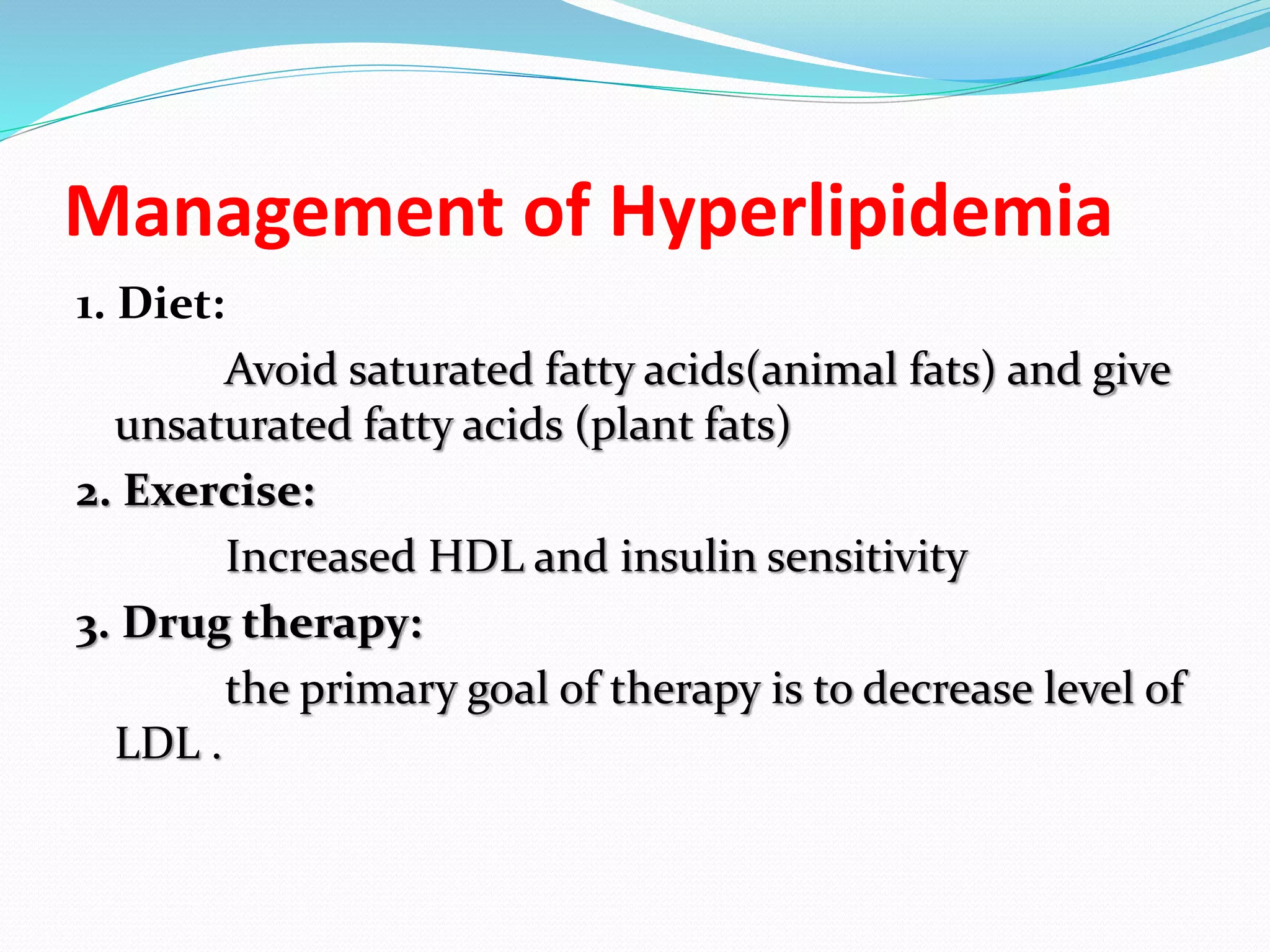 Management of Hyperlipidemia

1. Diet:

Avoid saturated fatty acids(animal fats) and give unsaturated fatty acids (plant fats)

2. Exercise:

Increased HDL and insulin sensitivity

3. Drug therapy:

the primary goal of therapy is to decrease level of LDL .